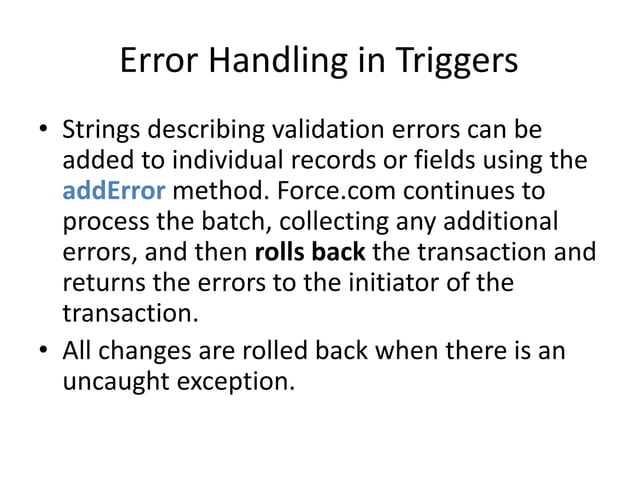 Error Handling in Triggers

• Strings describing validation errors can be added to individual records or fields using the addError method. Force.com continues to process the batch, collecting any additional errors, and then rolls back the transaction and returns the errors to the initiator of the transaction.

• All changes are rolled back when there is an uncaught exception.